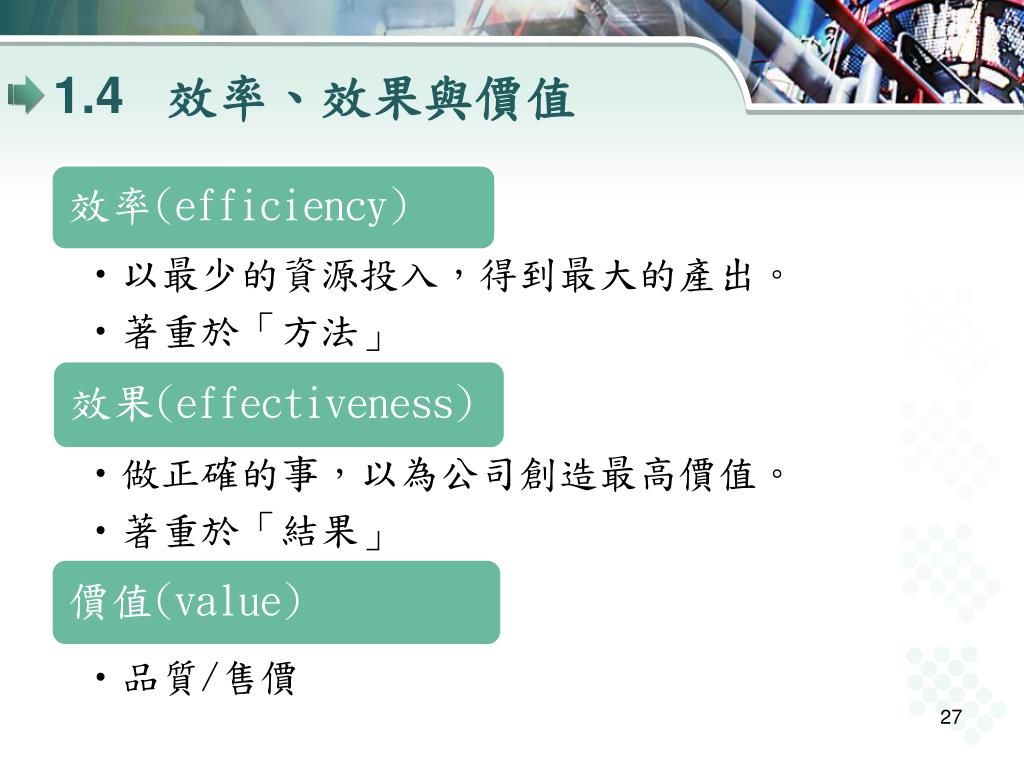 1.4 效率、效果與價值

效率(efficiency)

• 以最少的資源投入，得到最大的產出。
• 著重於「方法」

效果(effectiveness)

• 做正確的事，以為公司創造最高價值。
• 著重於「結果」

價值(value)

• 品質/售價

27